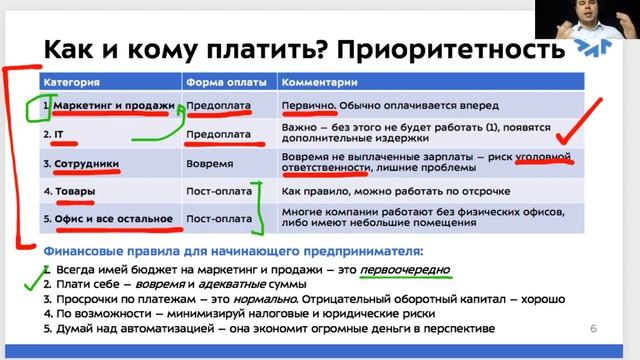 Как и кому платить? Приоритетность

| Категория | Форма оплаты | Комментарии |
|---|---|---|
| 1. Маркетинг и продажи | Предоплата | Первично. Обычно оплачивается вперед |
| 2. IT | Предоплата | Важно – без этого не будет работать (1), появятся дополнительные издержки |
| 3. Сотрудники | Вовремя | Вовремя не выплаченные зарплаты – риск уголовной ответственности, лишние проблемы |
| 4. Товары | Пост-оплата | Как правило, можно работать по отсрочке |
| 5. Офис и все остальное | Пост-оплата | Многие компании работают без физических офисов, либо имеют небольшие помещения |

Финансовые правила для начинающего предпринимателя:
1. Всегда имей бюджет на маркетинг и продажи – это первоочередно
2. Плати себе – вовремя и адекватные суммы
3. Просрочки по платежам – это нормально. Отрицательный оборотный капитал – хорошо
4. По возможности – минимизируй налоговые и юридические риски
5. Думай над автоматизацией – она экономит огромные деньги в перспективе

6